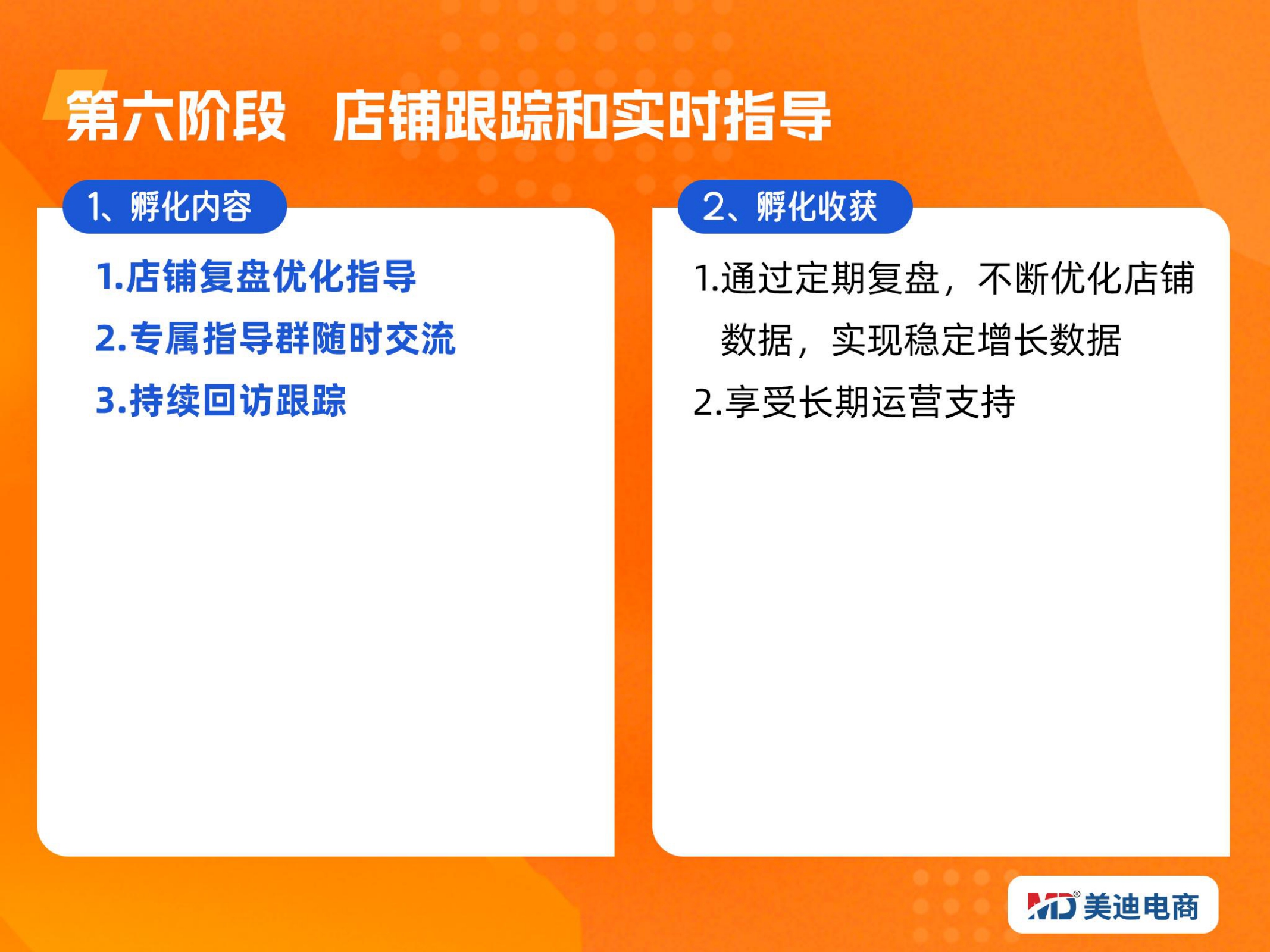 第六阶段　店铺跟踪和实时指导

1、孵化内容

1.店铺复盘优化指导
2.专属指导群随时交流
3.持续回访跟踪

2、孵化收获

1.通过定期复盘，不断优化店铺数据，实现稳定增长数据
2.享受长期运营支持

MD® 美迪电商